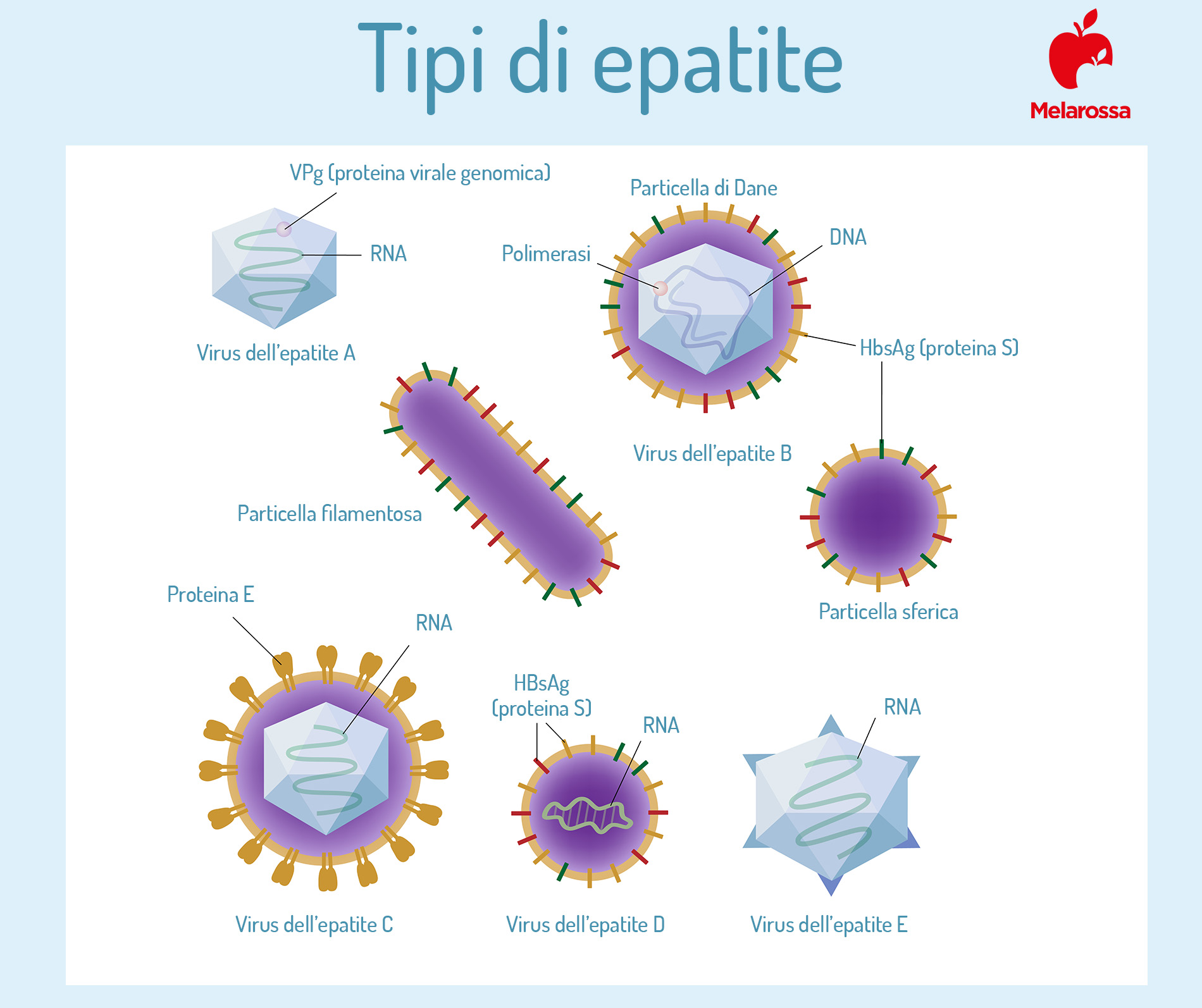 Tipi di epatite

Melarossa

VPg (proteina virale genomica)

RNA

Virus dell'epatite A

Particella di Dane

Polimerasi

DNA

HbsAg (proteina S)

Virus dell'epatite B

Particella filamentosa

Particella sferica

Proteina E

RNA

Virus dell'epatite C

HBsAg (proteina S)

RNA

Virus dell'epatite D

RNA

Virus dell'epatite E